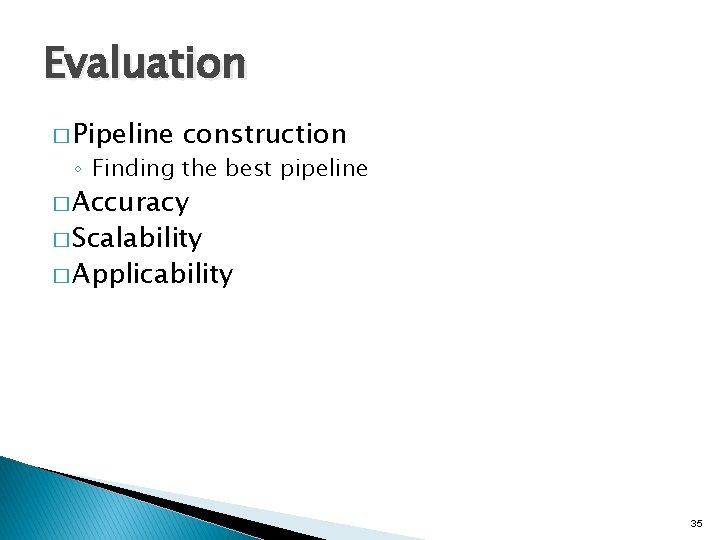 Evaluation

□ Pipeline construction
◦ Finding the best pipeline
□ Accuracy
□ Scalability
□ Applicability

35